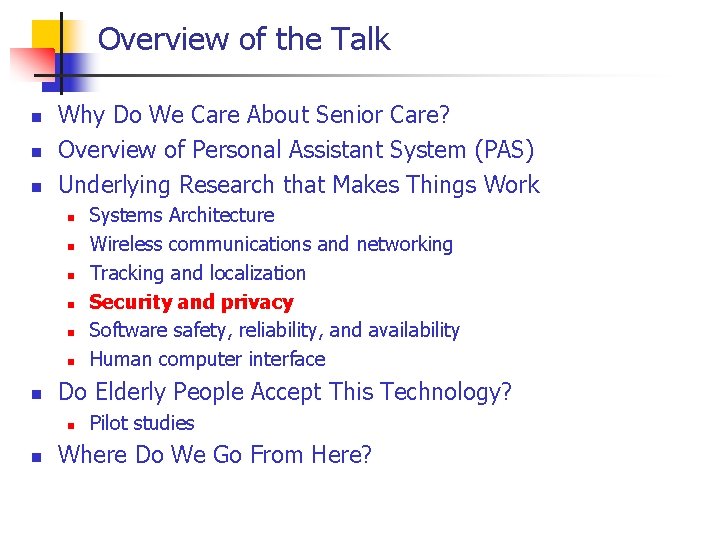 Overview of the Talk

- Why Do We Care About Senior Care?
- Overview of Personal Assistant System (PAS)
- Underlying Research that Makes Things Work
  - Systems Architecture
  - Wireless communications and networking
  - Tracking and localization
  - Security and privacy
  - Software safety, reliability, and availability
  - Human computer interface
- Do Elderly People Accept This Technology?
  - Pilot studies
- Where Do We Go From Here?